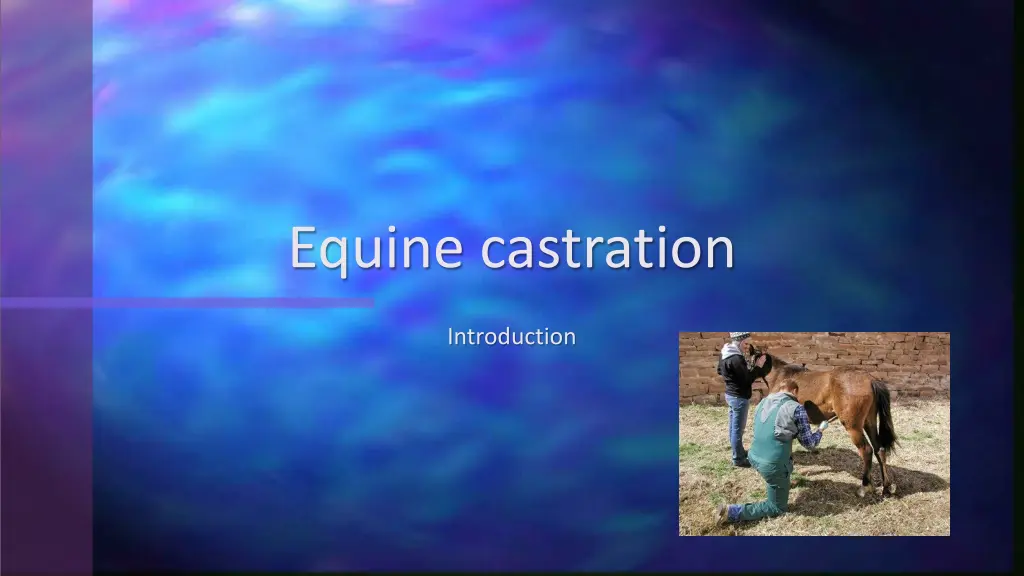 Equine castration

Introduction